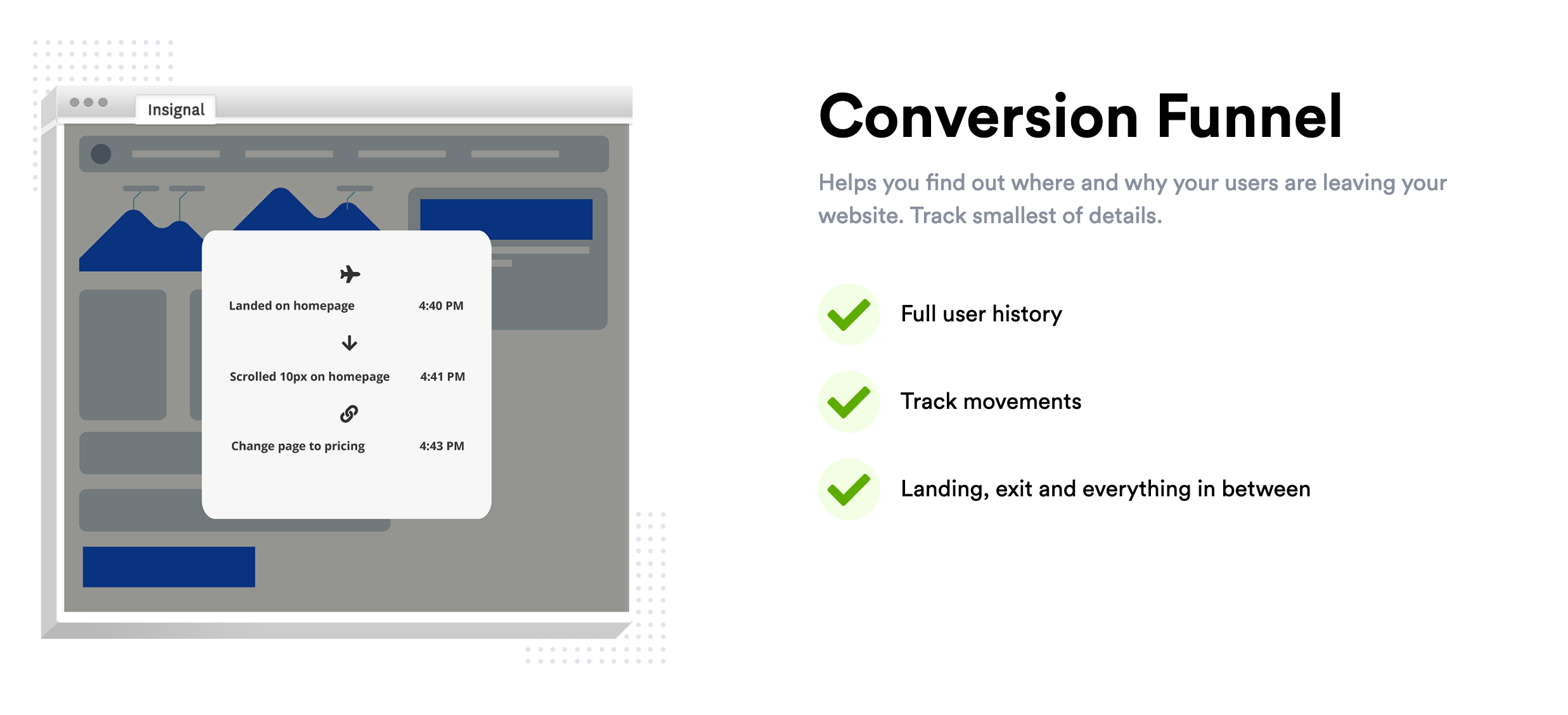 Insignal

Landed on homepage 4:40 PM

Scrolled 10px on homepage 4:41 PM

Change page to pricing 4:43 PM

Conversion Funnel

Helps you find out where and why your users are leaving your website. Track smallest of details.

Full user history

Track movements

Landing, exit and everything in between